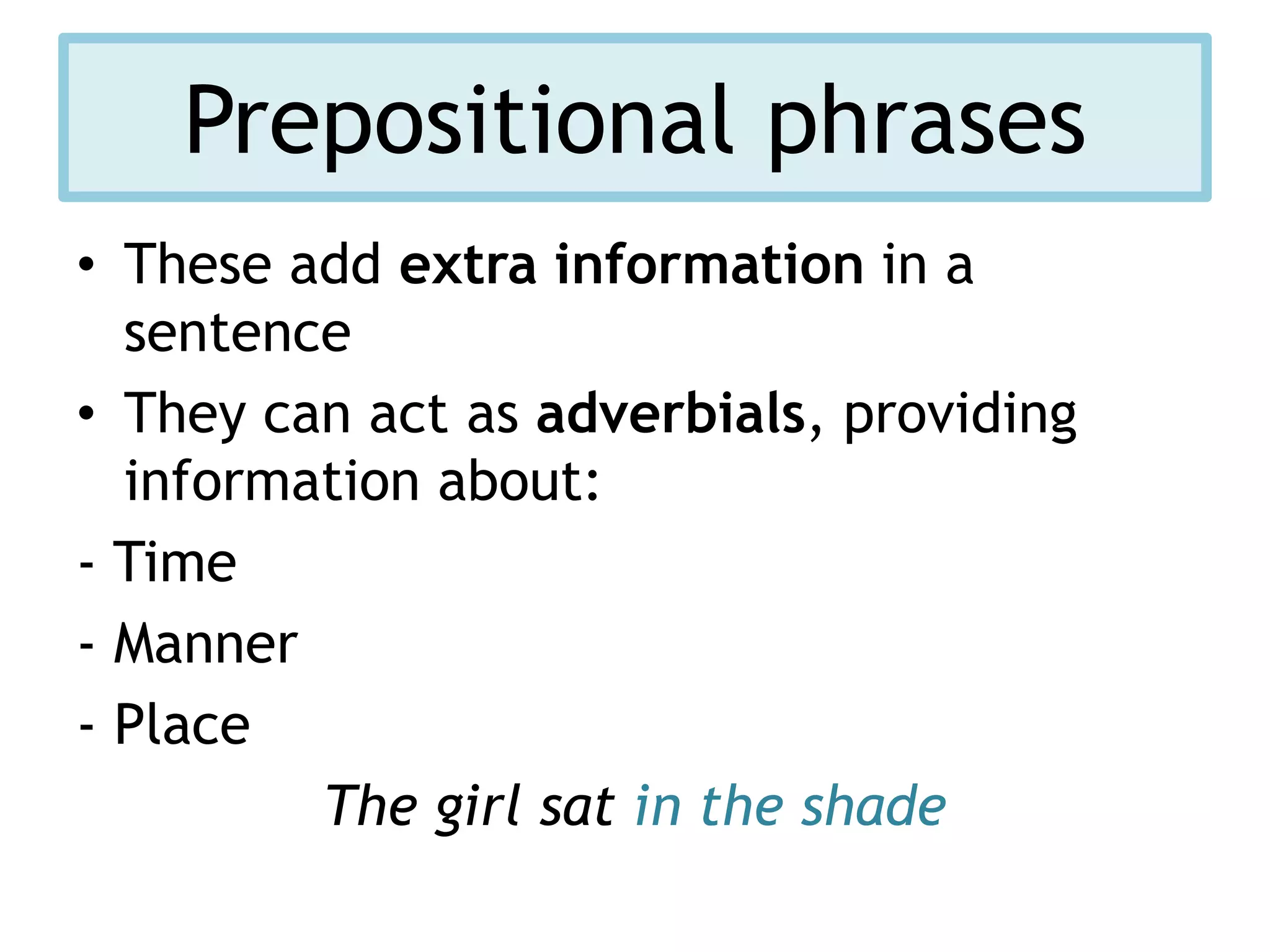 Prepositional phrases

• These add extra information in a sentence
• They can act as adverbials, providing information about:
- Time
- Manner
- Place

The girl sat in the shade